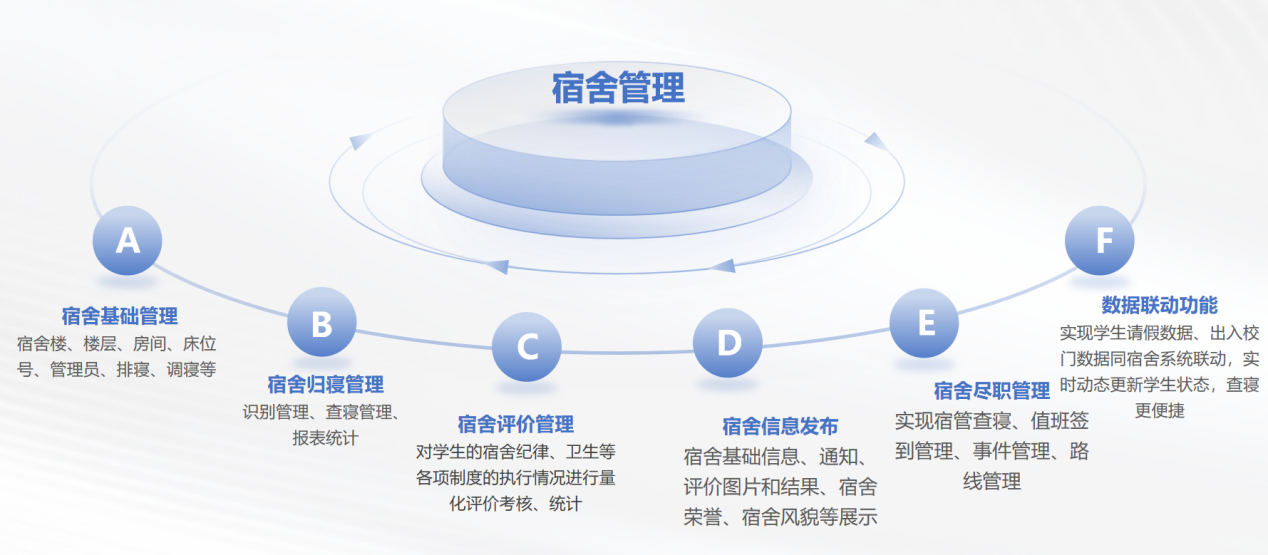 宿舍管理

A
宿舍基础管理
宿舍楼、楼层、房间、床位号、管理员、排寝、调寝等

B
宿舍归寝管理
识别管理、查寝管理、报表统计

C
宿舍评价管理
对学生的宿舍纪律、卫生等各项制度的执行情况进行量化评价考核、统计

D
宿舍信息发布
宿舍基础信息、通知、评价图片和结果、宿舍荣誉、宿舍风貌等展示

E
宿舍尽职管理
实现宿管查寝、值班签到管理、事件管理、路线管理

F
数据联动功能
实现学生请假数据、出入校门数据同宿舍系统联动，实时动态更新学生状态，查寝更便捷